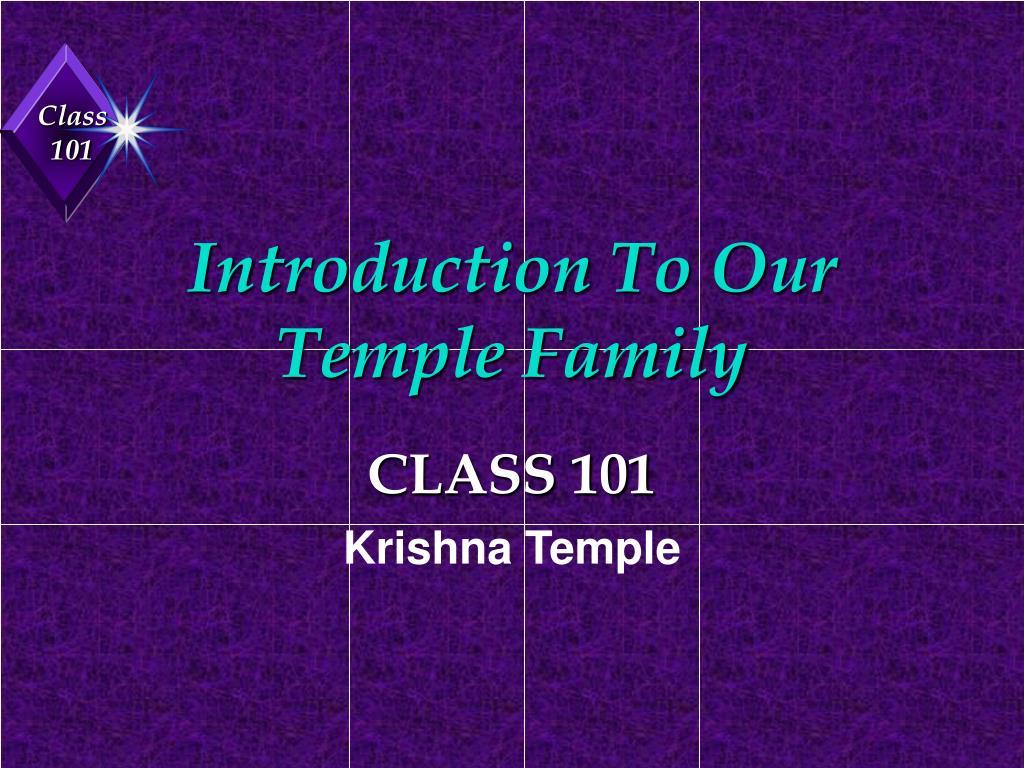 Class 101

Introduction To Our Temple Family

CLASS 101

Krishna Temple